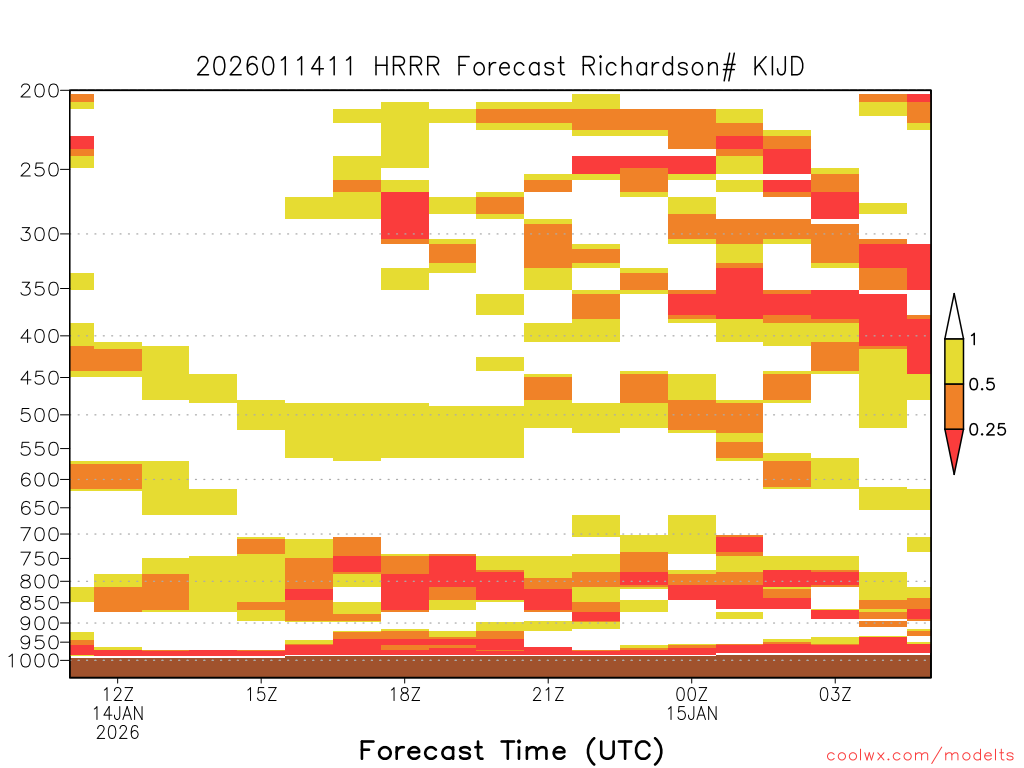 2026011411 HRRR Forecast Richardson# KIJD

200
250
300
350
400
450
500
550
600
650
700
750
800
850
900
950
1000

1
0.5
0.25

12Z
14JAN
2026
15Z
18Z
21Z
00Z
15JAN
03Z

Forecast Time (UTC)

coolwx.com/modelts